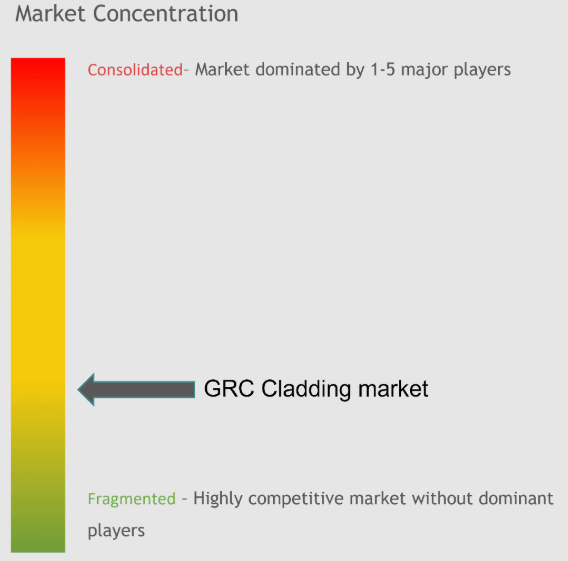 Market Concentration

Consolidated- Market dominated by 1-5 major players

GRC Cladding market

Fragmented - Highly competitive market without dominant players